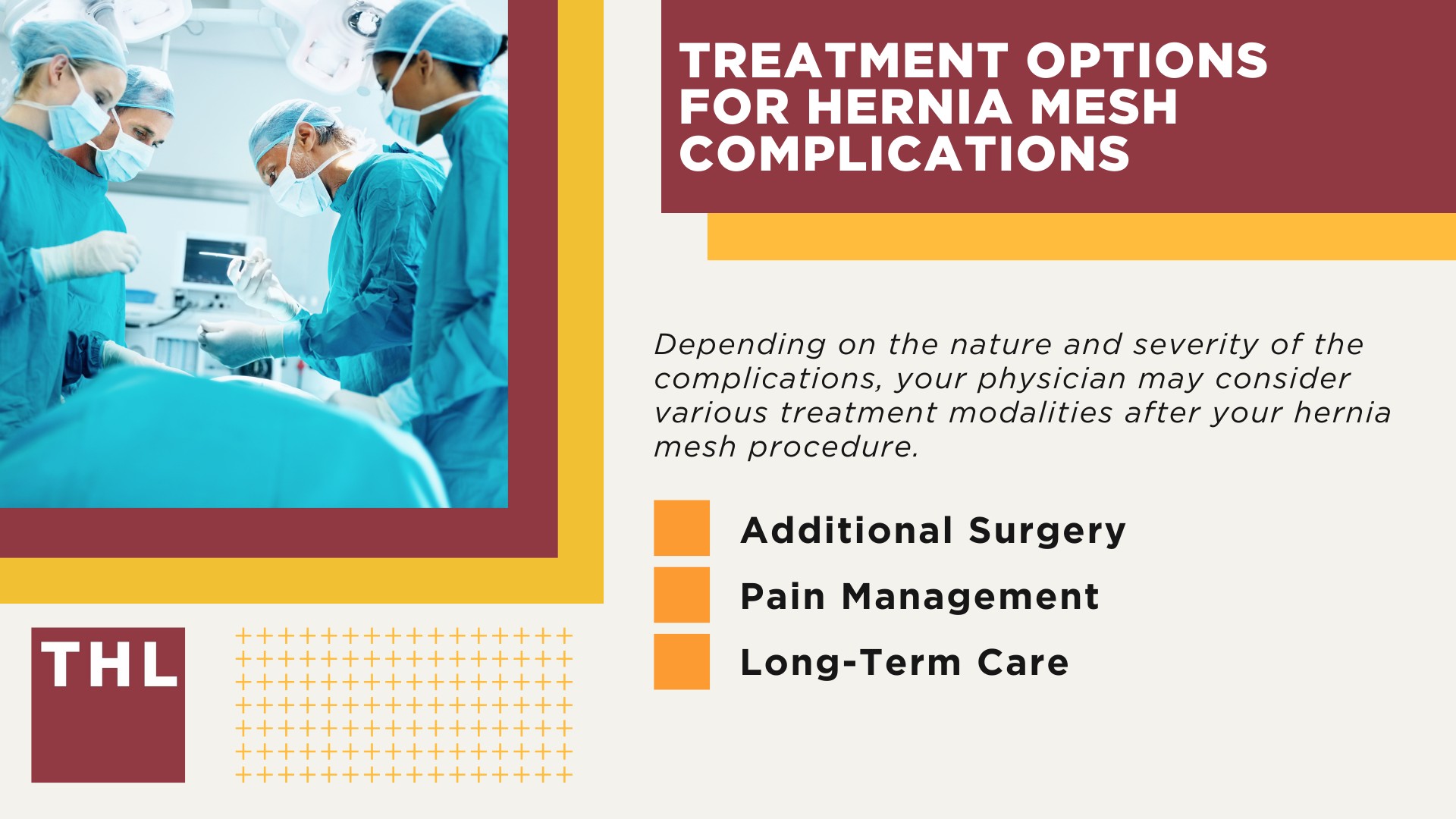 TREATMENT OPTIONS FOR HERNIA MESH COMPLICATIONS

Depending on the nature and severity of the complications, your physician may consider various treatment modalities after your hernia mesh procedure.

Additional Surgery

Pain Management

Long-Term Care

THL